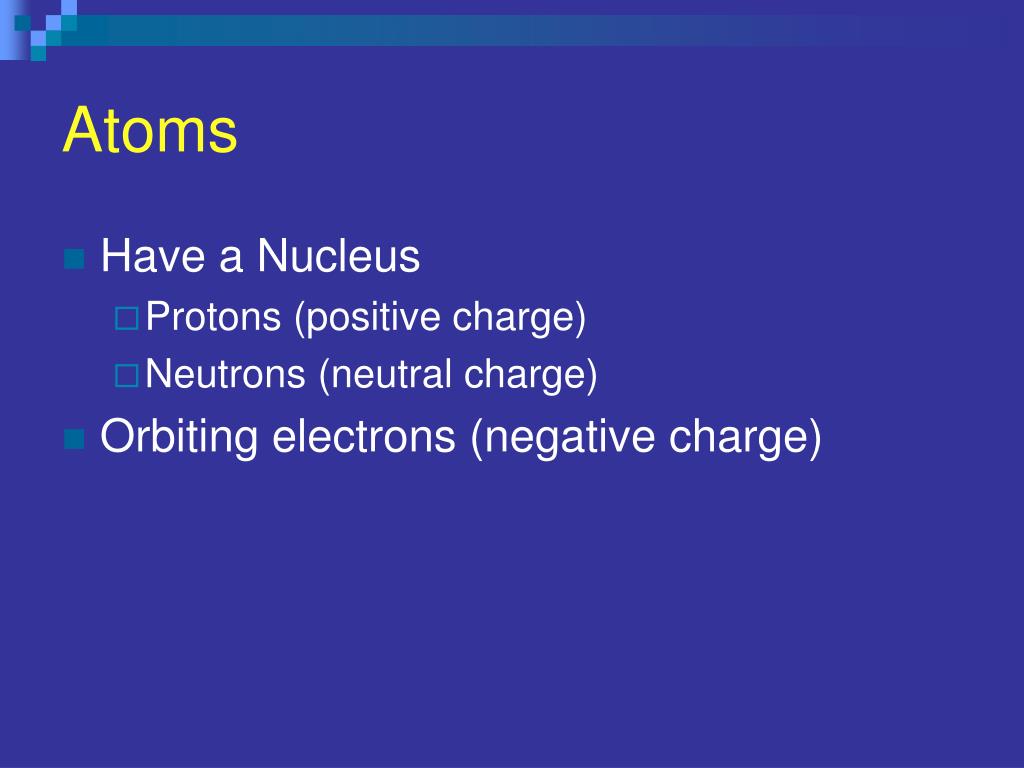 Atoms

Have a Nucleus
Protons (positive charge)
Neutrons (neutral charge)
Orbiting electrons (negative charge)